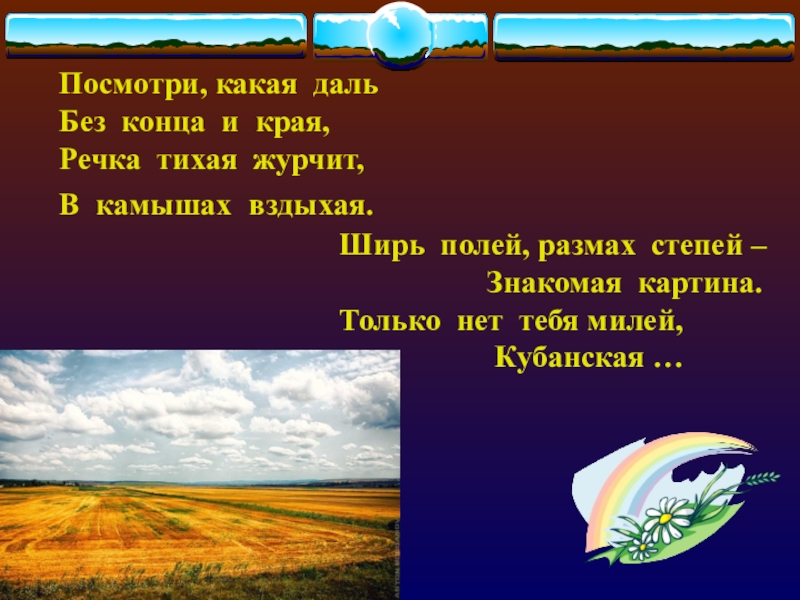 Посмотри, какая даль
Без конца и края,
Речка тихая журчит,
В камышах вздыхая.

Ширь полей, размах степей –
Знакомая картина.
Только нет тебя милей,
Кубанская …